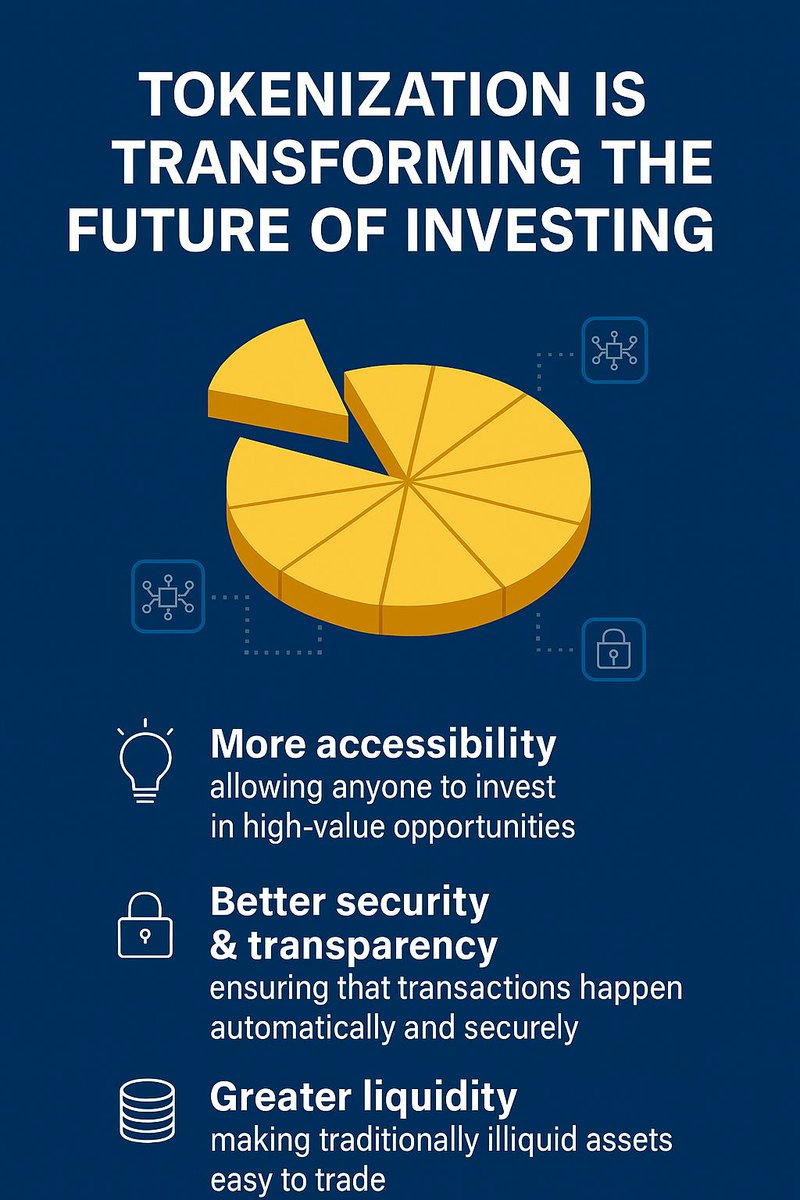 TOKENIZATION IS TRANSFORMING THE FUTURE OF INVESTING

More accessibility
allowing anyone to invest in high-value opportunities

Better security & transparency
ensuring that transactions happen automatically and securely

Greater liquidity
making traditionally illiquid assets easy to trade